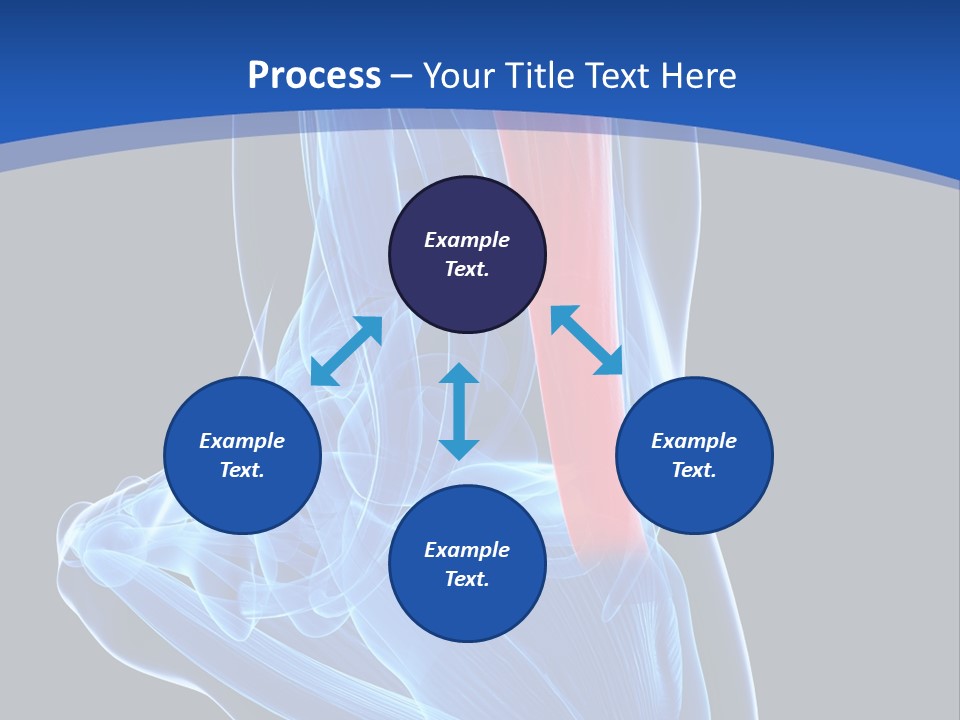 Process – Your Title Text Here

Example Text.

Example Text.

Example Text.

Example Text.